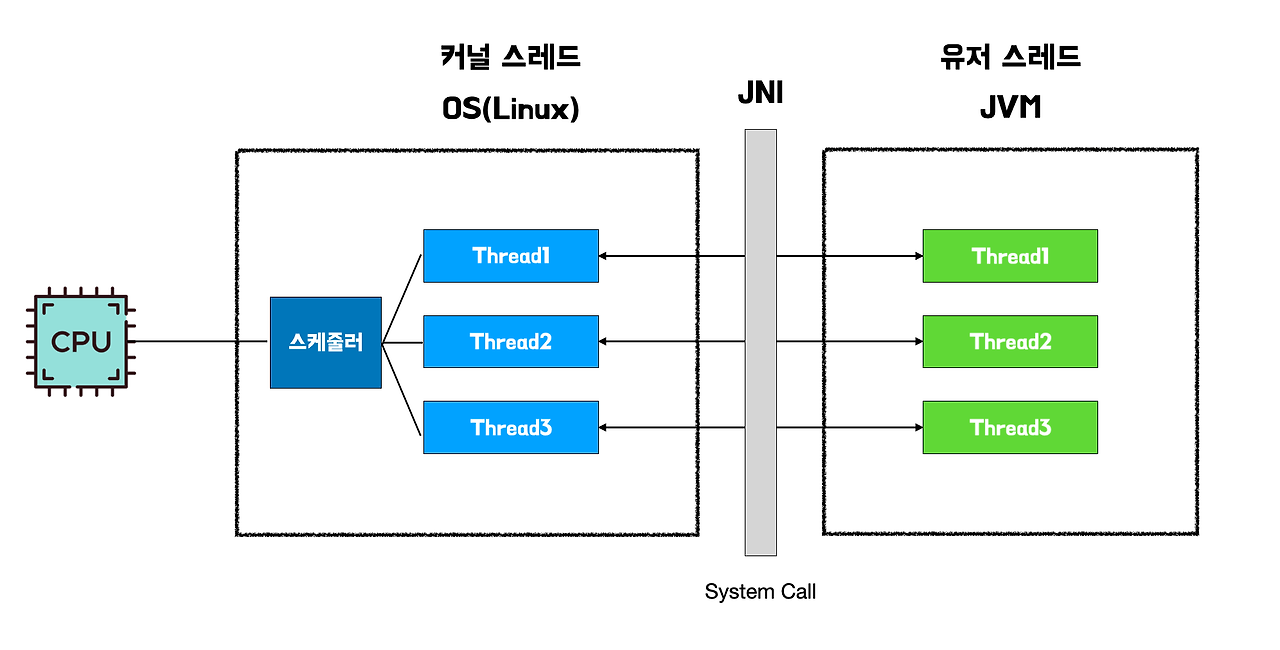 커널 스레드
OS(Linux)

JNI

유저 스레드
JVM

CPU

스케줄러

Thread1
Thread2
Thread3

Thread1
Thread2
Thread3

System Call